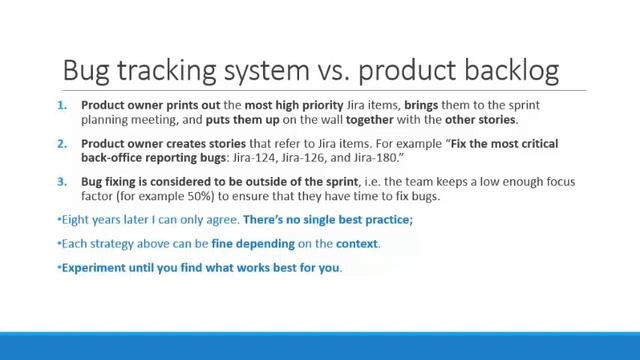 Bug tracking system vs. product backlog

1. Product owner prints out the most high priority Jira items, brings them to the sprint planning meeting, and puts them up on the wall together with the other stories.

2. Product owner creates stories that refer to Jira items. For example "Fix the most critical back-office reporting bugs: Jira-124, Jira-126, and Jira-180."

3. Bug fixing is considered to be outside of the sprint, i.e. the team keeps a low enough focus factor (for example 50%) to ensure that they have time to fix bugs.

•Eight years later I can only agree. There's no single best practice;

•Each strategy above can be fine depending on the context.

•Experiment until you find what works best for you.